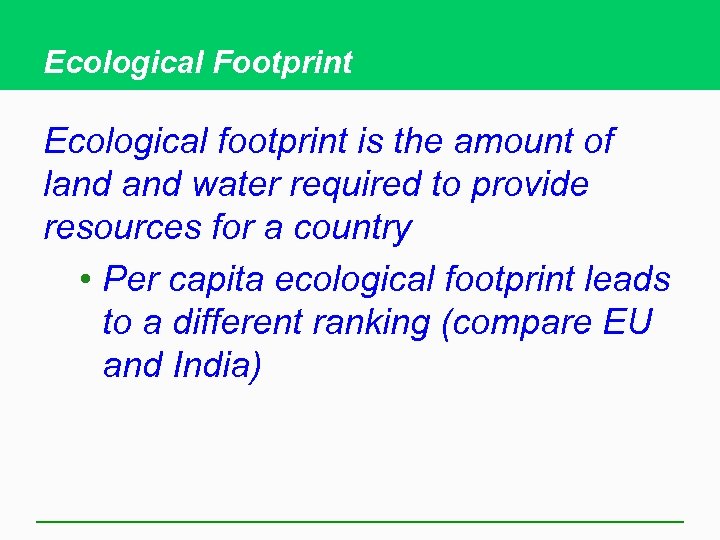 Ecological Footprint

Ecological footprint is the amount of land and water required to provide resources for a country

• Per capita ecological footprint leads to a different ranking (compare EU and India)